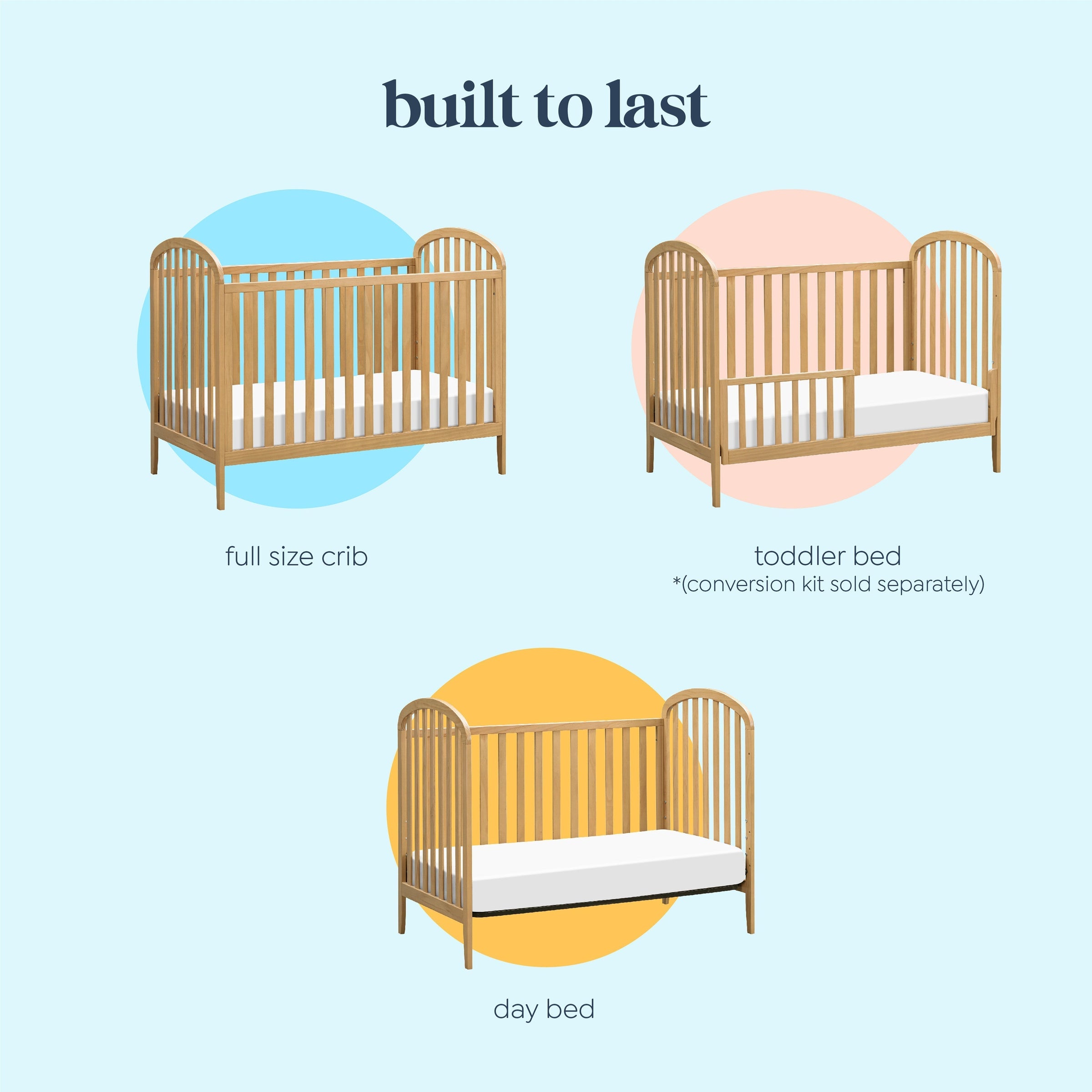 built to last

full size crib

toddler bed
*(conversion kit sold separately)

day bed